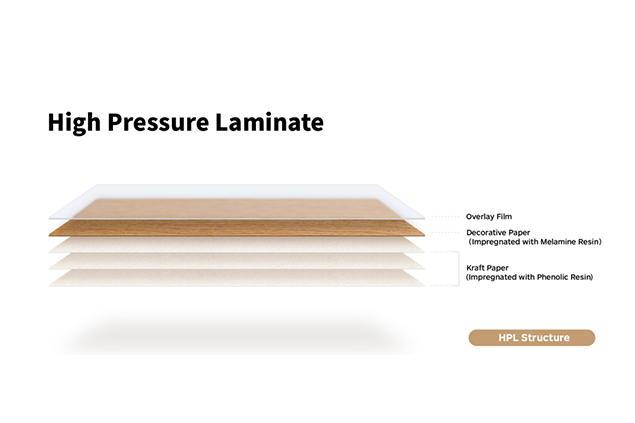 High Pressure Laminate

Overlay Film

Decorative Paper
(Impregnated with Melamine Resin)

Kraft Paper
(Impregnated with Phenolic Resin)

HPL Structure